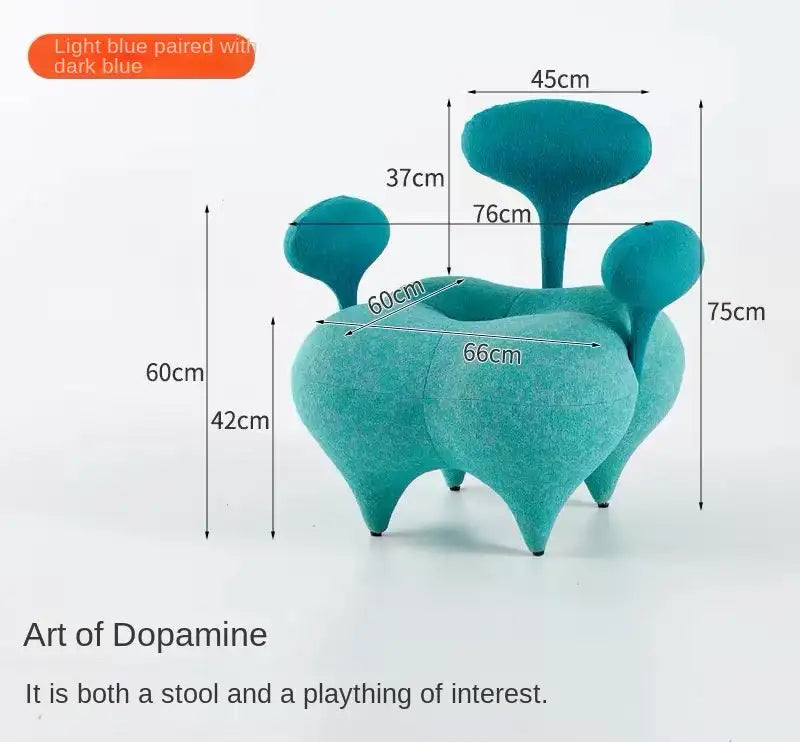 Light blue paired with dark blue

45cm

37cm

76cm

60cm

66cm

75cm

60cm

42cm

Art of Dopamine

It is both a stool and a plaything of interest.